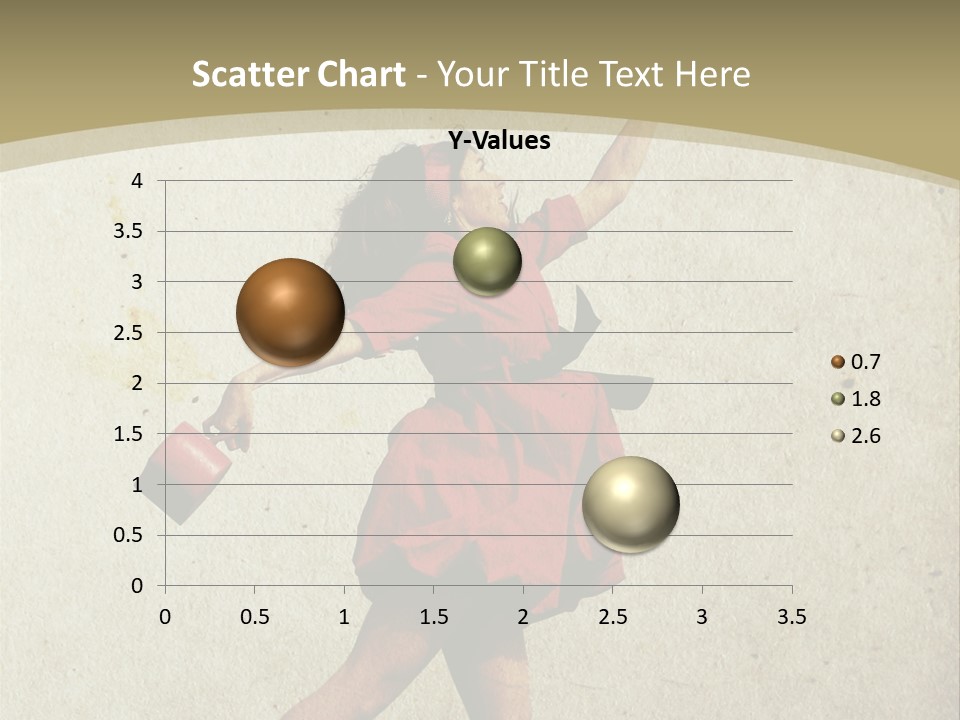 Scatter Chart - Your Title Text Here

Y-Values

4
3.5
3
2.5
2
1.5
1
0.5
0

0 0.5 1 1.5 2 2.5 3 3.5

0.7
1.8
2.6